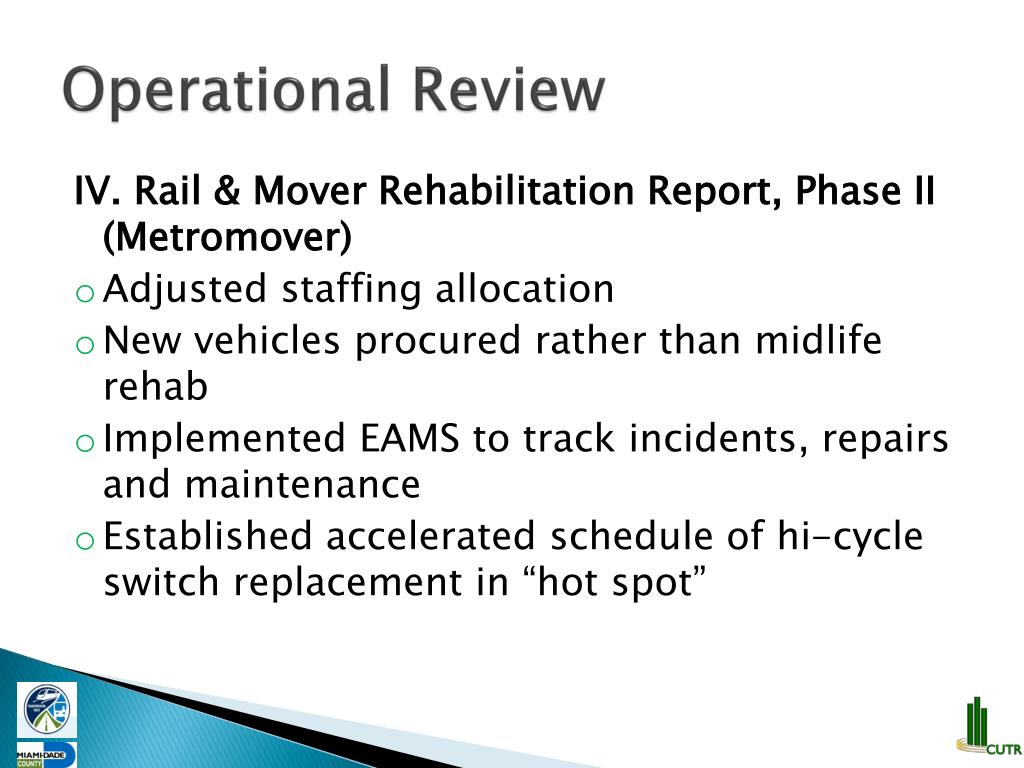 Operational Review

IV. Rail & Mover Rehabilitation Report, Phase II (Metromover)

o Adjusted staffing allocation
o New vehicles procured rather than midlife rehab
o Implemented EAMS to track incidents, repairs and maintenance
o Established accelerated schedule of hi-cycle switch replacement in “hot spot”

MIAMI-DADE COUNTY

CUTR